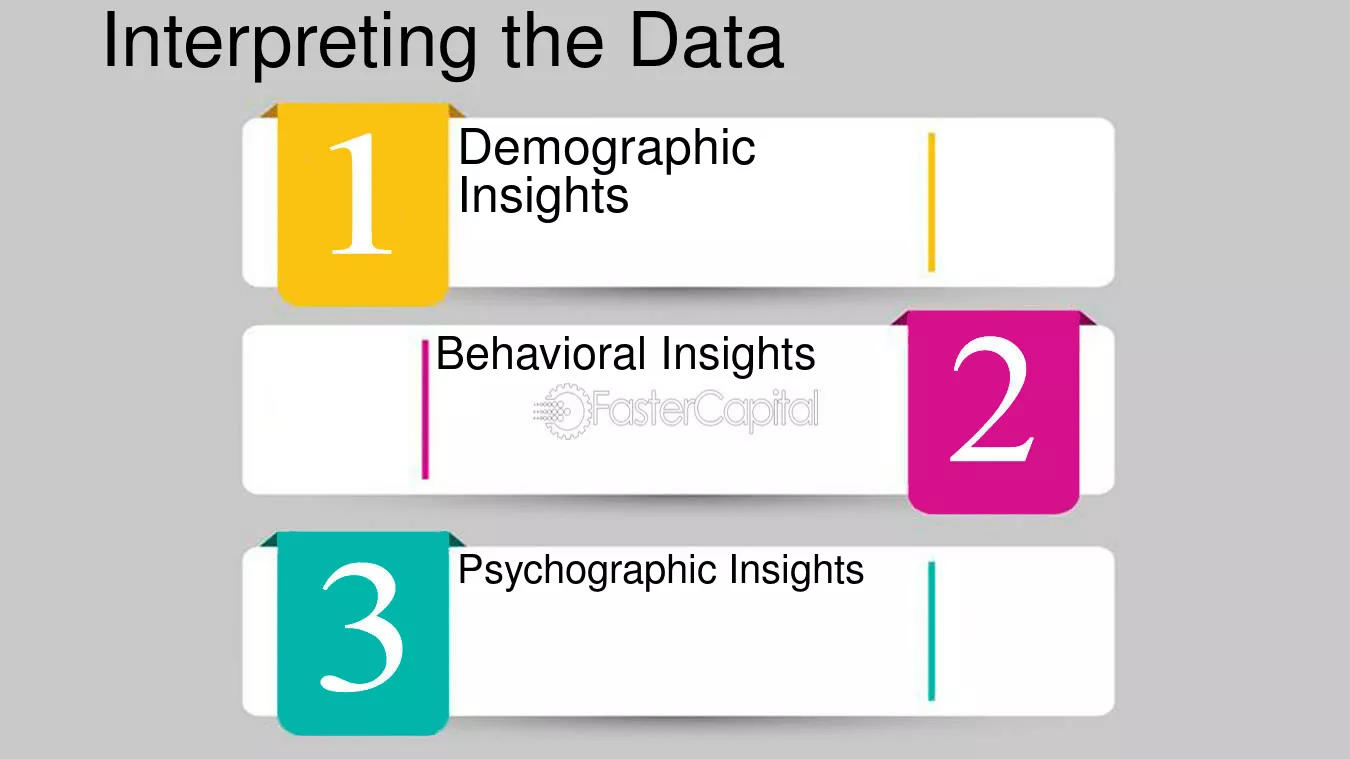 Interpreting the Data

1

Demographic Insights

Behavioral Insights

2

3

Psychographic Insights

FasterCapital